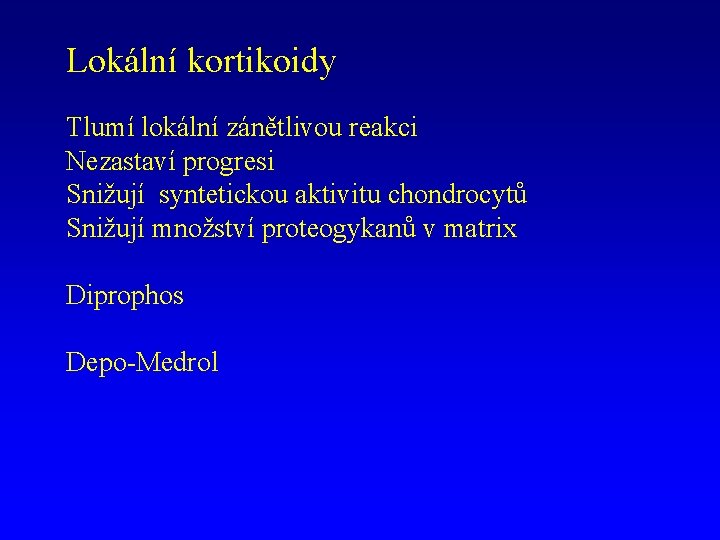 Lokální kortikoidy

Tlumí lokální zánětlivou reakci
Nezastaví progresi
Snižují syntetickou aktivitu chondrocytů
Snižují množství proteogykanů v matrix

Diprophos

Depo-Medrol